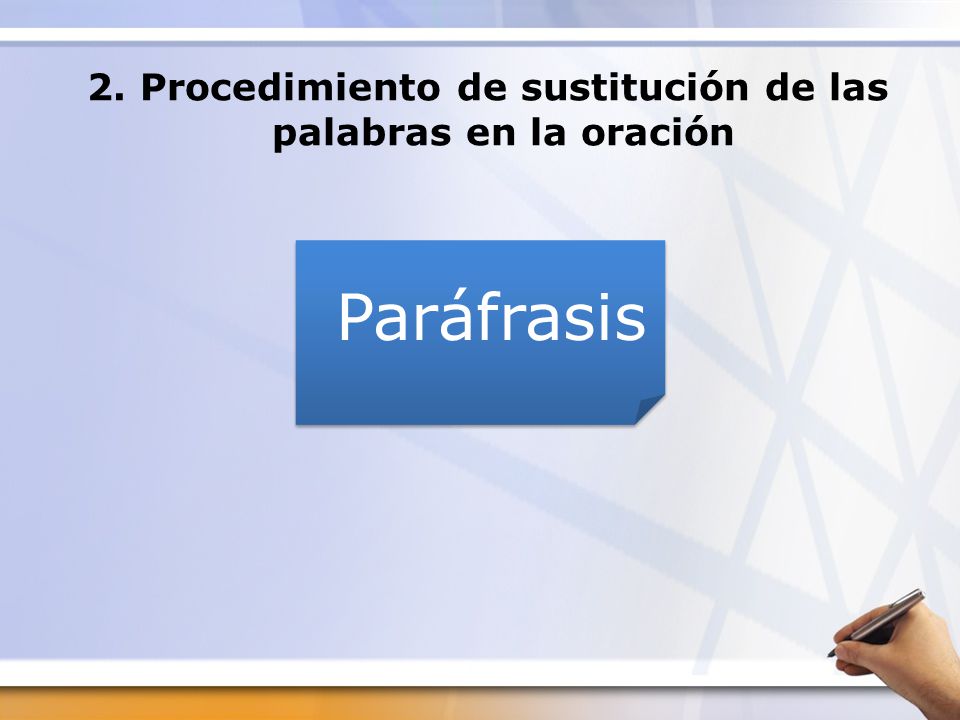 2. Procedimiento de sustitución de las palabras en la oración

Paráfrasis